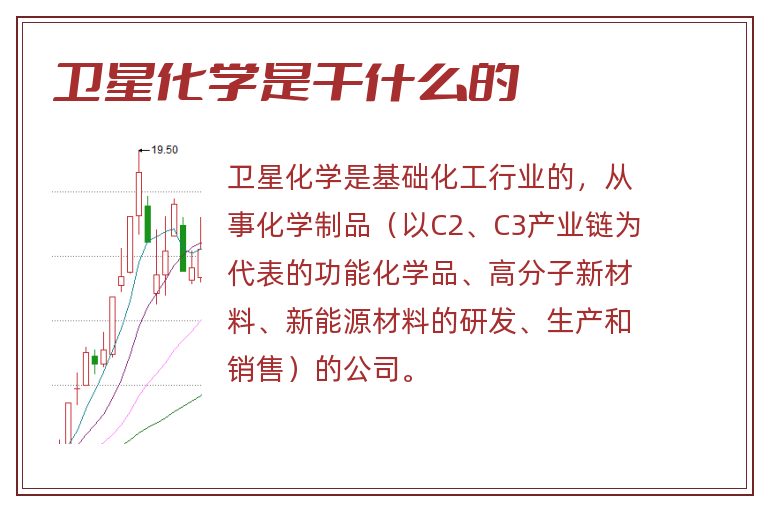 卫星化学是干什么的

19.50

卫星化学是基础化工行业的，从事化学制品（以C2、C3产业链为代表的功能化学品、高分子新材料、新能源材料的研发、生产和销售）的公司。